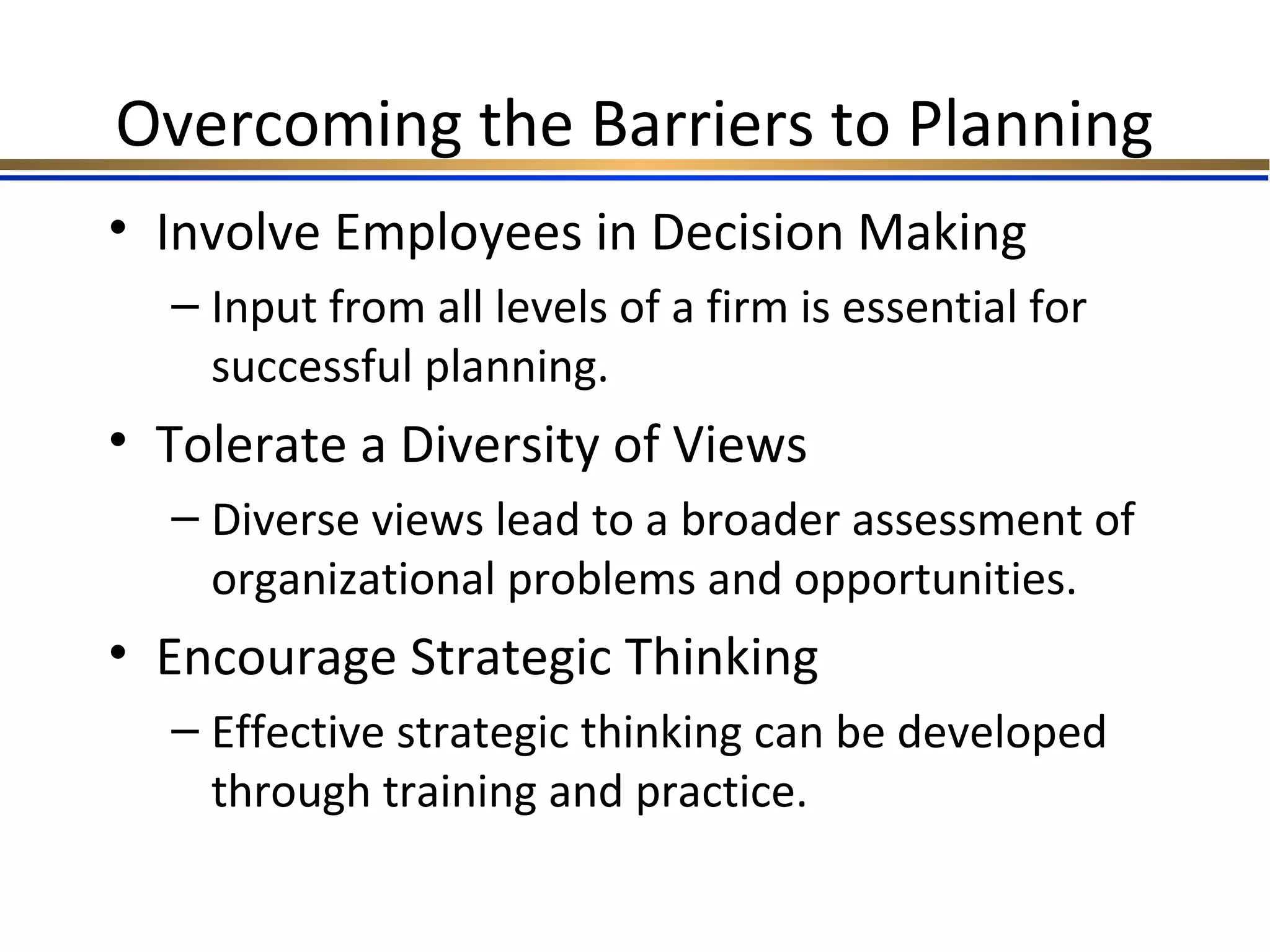 Overcoming the Barriers to Planning

• Involve Employees in Decision Making
– Input from all levels of a firm is essential for successful planning.

• Tolerate a Diversity of Views
– Diverse views lead to a broader assessment of organizational problems and opportunities.

• Encourage Strategic Thinking
– Effective strategic thinking can be developed through training and practice.